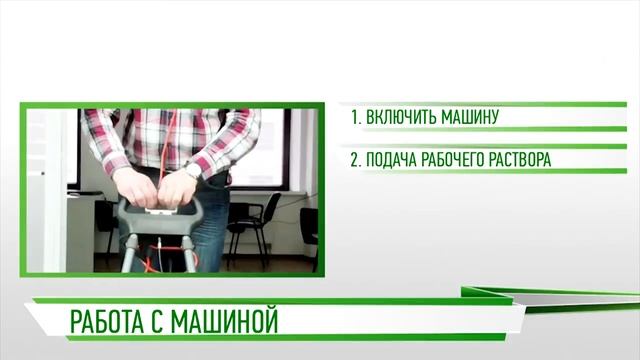 1. ВКЛЮЧИТЬ МАШИНУ

2. ПОДАЧА РАБОЧЕГО РАСТВОРА

РАБОТА С МАШИНОЙ